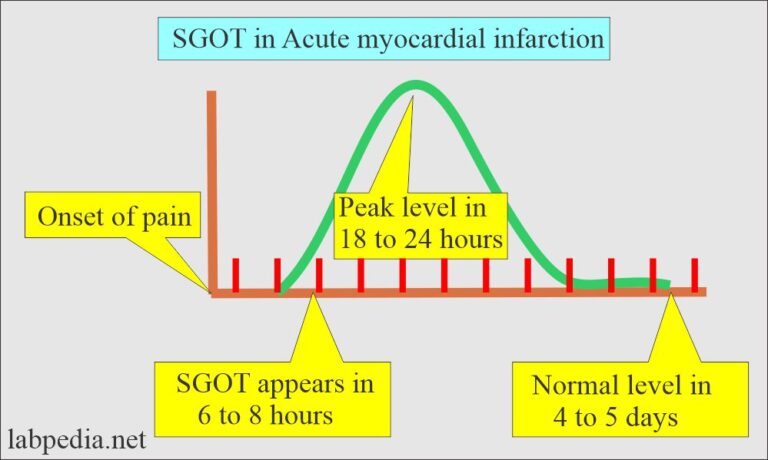 SGOT in Acute myocardial infarction

Onset of pain

Peak level in
18 to 24 hours

SGOT appears in
6 to 8 hours

Normal level in
4 to 5 days

labpedia.net